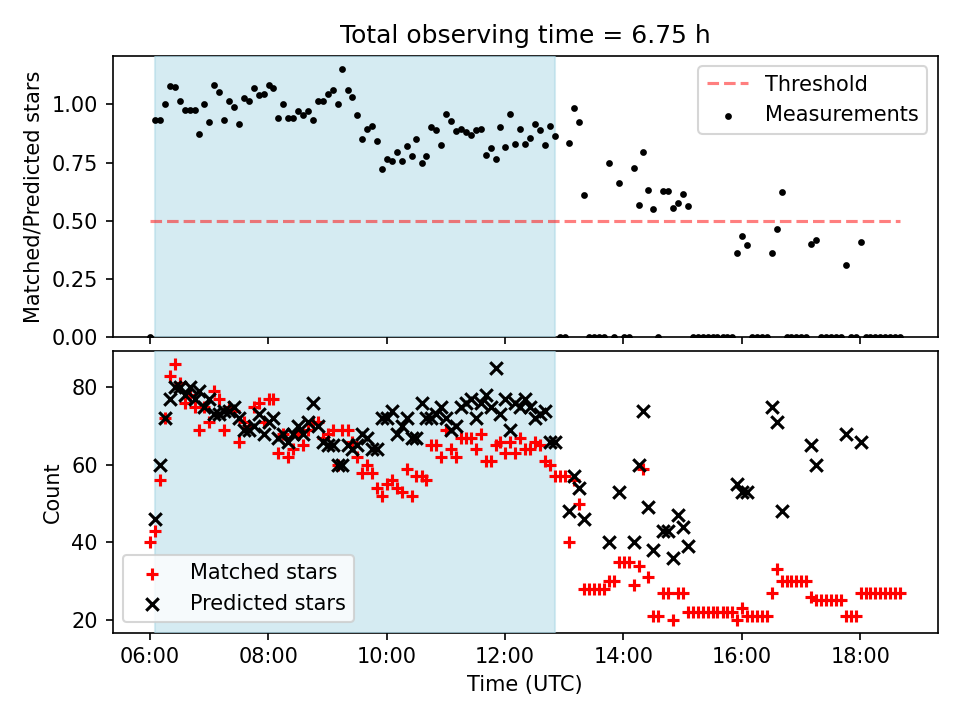 Total observing time = 6.75 h

Matched/Predicted stars

1.00
0.75
0.50
0.25
0.00

Threshold
Measurements

Count

80
60
40
20

Matched stars
Predicted stars

06:00
08:00
10:00
12:00
14:00
16:00
18:00

Time (UTC)